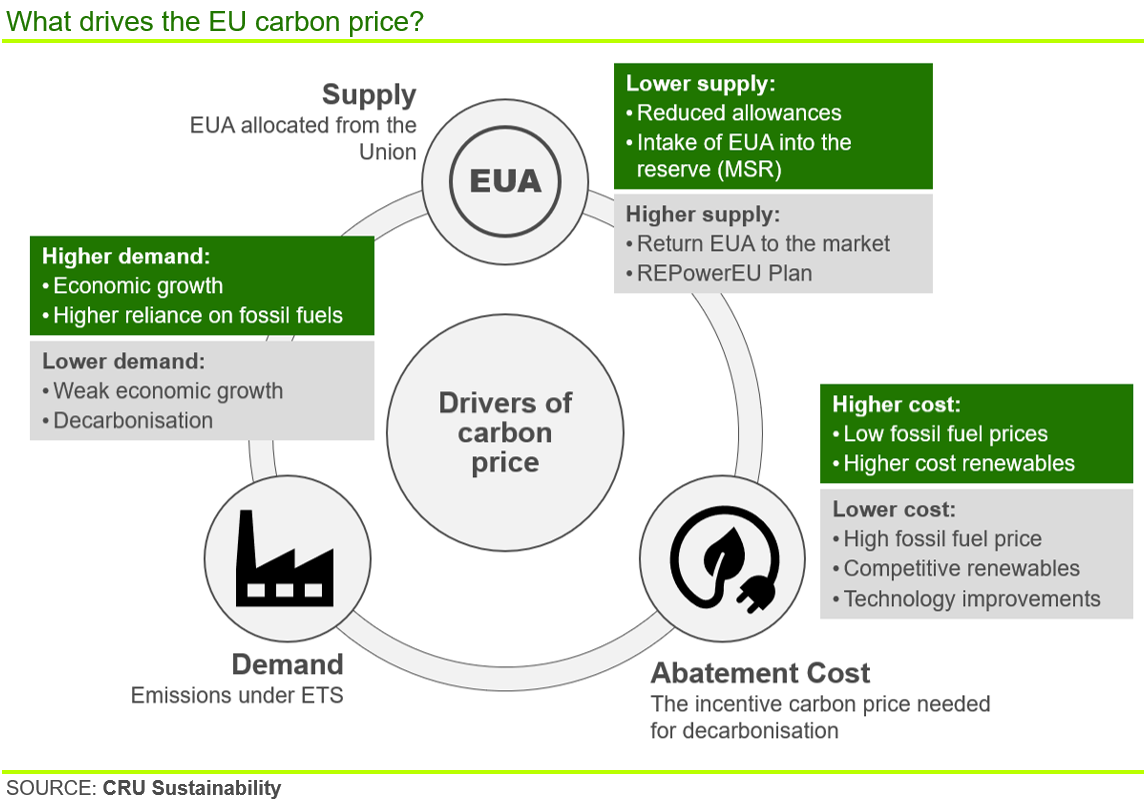 What drives the EU carbon price?

Supply
EUA allocated from the Union

EUA

Lower supply:
• Reduced allowances
• Intake of EUA into the reserve (MSR)

Higher supply:
• Return EUA to the market
• REPowerEU Plan

Higher demand:
• Economic growth
• Higher reliance on fossil fuels

Lower demand:
• Weak economic growth
• Decarbonisation

Drivers of carbon price

Higher cost:
• Low fossil fuel prices
• Higher cost renewables

Lower cost:
• High fossil fuel price
• Competitive renewables
• Technology improvements

Demand
Emissions under ETS

Abatement Cost
The incentive carbon price needed for decarbonisation

SOURCE: CRU Sustainability